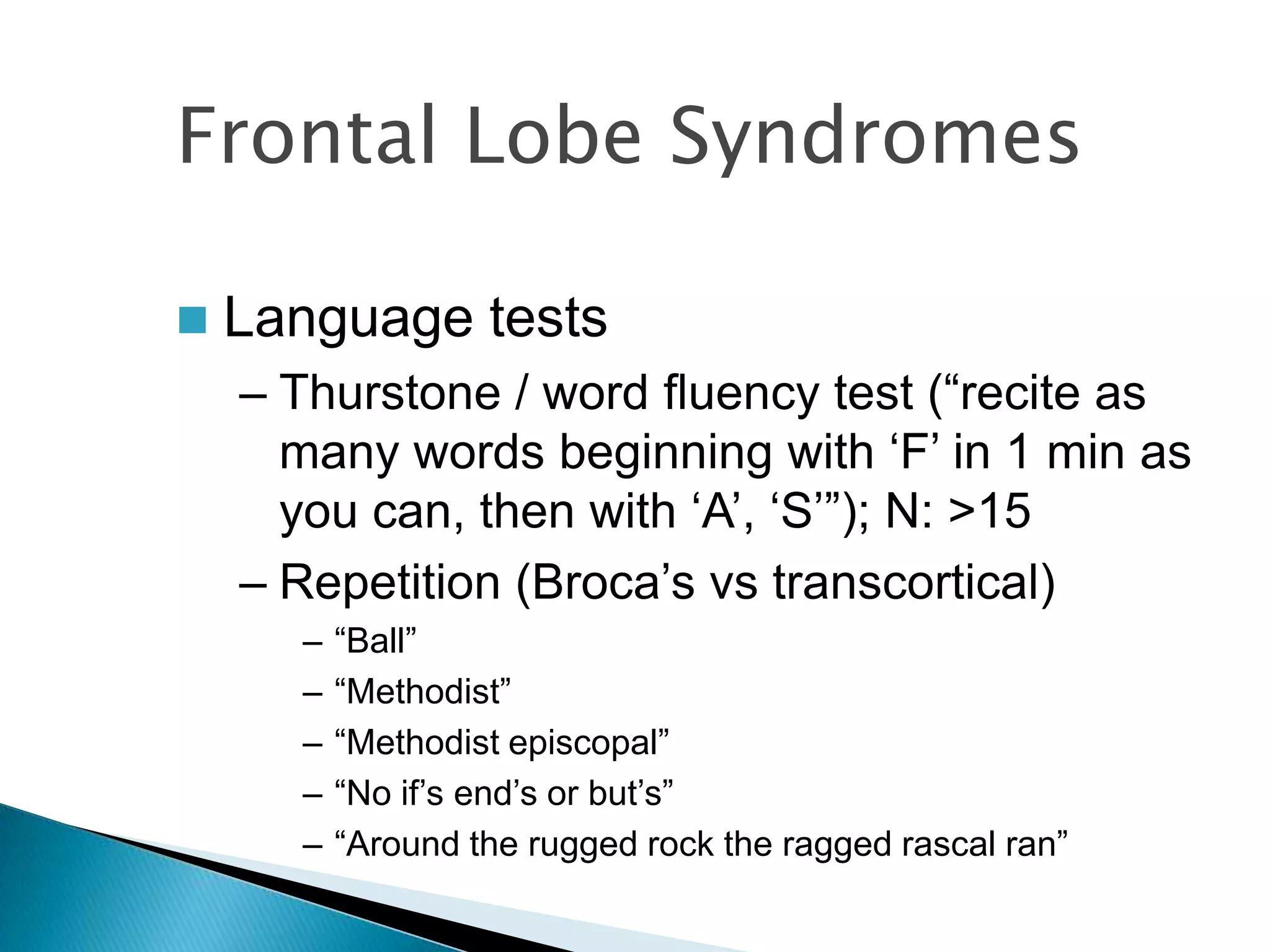 Frontal Lobe Syndromes

Language tests

– Thurstone / word fluency test (“recite as many words beginning with ‘F’ in 1 min as you can, then with ‘A’, ‘S’”); N: >15

– Repetition (Broca’s vs transcortical)

– “Ball”

– “Methodist”

– “Methodist episcopal”

– “No if’s end’s or but’s”

– “Around the rugged rock the ragged rascal ran”